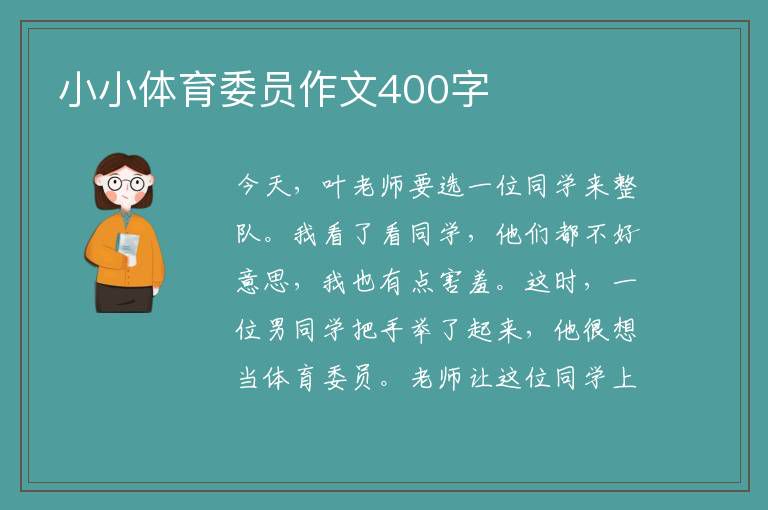 小小体育委员作文400字

今天，叶老师要选一位同学来整队。我看了看同学，他们都不好意思，我也有点害羞。这时，一位男同学把手举了起来，他很想当体育委员。老师让这位同学上